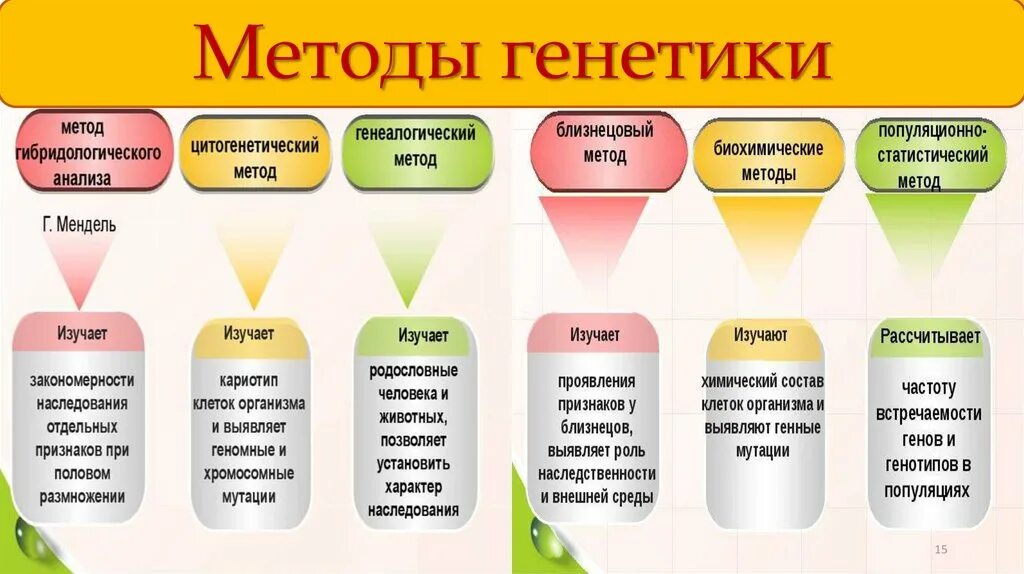 Методы генетики

метод гибридологического анализа

Г. Мендель

Изучает

закономерности наследования отдельных признаков при половом размножении

цитогенетический метод

Изучает

кариотип клеток организма и выявляет геномные и хромосомные мутации

генеалогический метод

Изучает

родословные человека и животных, позволяет установить характер наследования

близнецовый метод

Изучает

проявления признаков у близнецов, выявляет роль наследственности и внешней среды

биохимические методы

Изучают

химический состав клеток организма и выявляют генные мутации

популяционно-статистический метод

Рассчитывает

частоту встречаемости генов и генотипов в популяциях

15